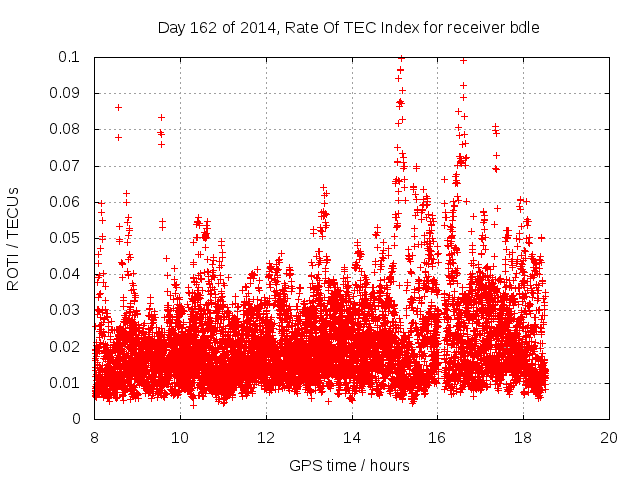 Day 162 of 2014, Rate Of TEC Index for receiver bdle

ROTI / TECUs

0.1
0.09
0.08
0.07
0.06
0.05
0.04
0.03
0.02
0.01
0

8
10
12
14
16
18
20

GPS time / hours